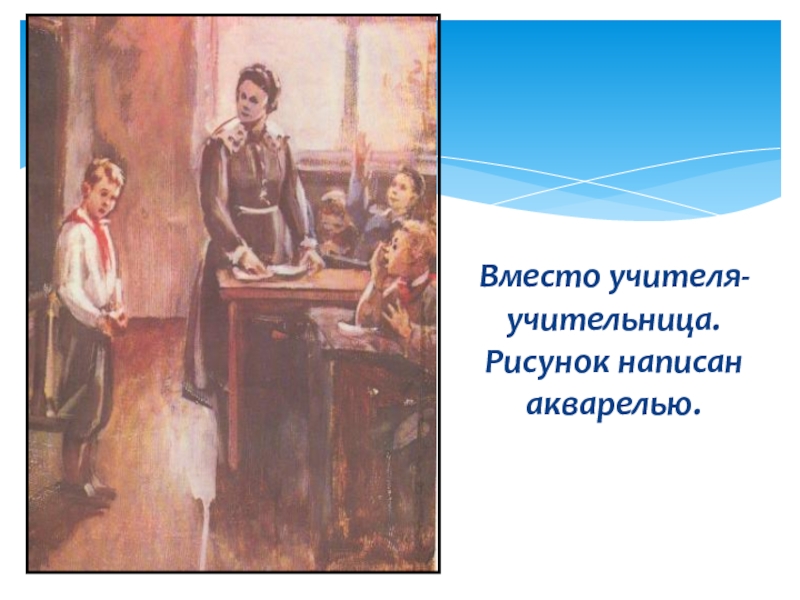 Вместо учителя-учительница. Рисунок написан акварелью.